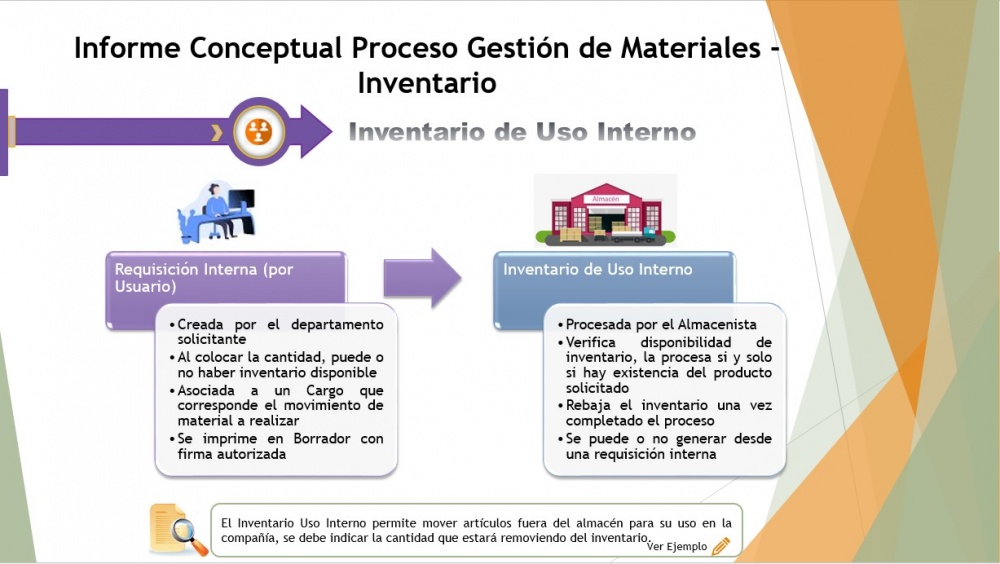 Informe Conceptual Proceso Gestión de Materiales - Inventario

Inventario de Uso Interno

Almacén

Requisición Interna (por Usuario)

• Creada por el departamento solicitante
• Al colocar la cantidad, puede o no haber inventario disponible
• Asociada a un Cargo que corresponde el movimiento de material a realizar
• Se imprime en Borrador con firma autorizada

Inventario de Uso Interno

• Procesada por el Almacenista
• Verifica disponibilidad de inventario, la procesa si y solo si hay existencia del producto solicitado
• Rebaja el inventario una vez completado el proceso
• Se puede o no generar desde una requisición interna

El Inventario Uso Interno permite mover artículos fuera del almacén para su uso en la compañía, se debe indicar la cantidad que estará removiendo del inventario.

Ver Ejemplo